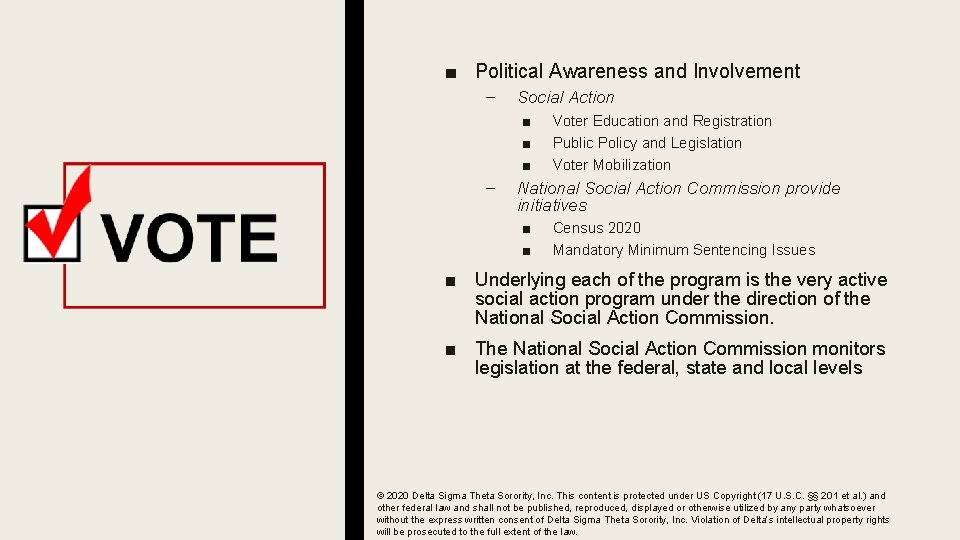 VOTE

■ Political Awareness and Involvement
– Social Action
■ Voter Education and Registration
■ Public Policy and Legislation
■ Voter Mobilization
– National Social Action Commission provide initiatives
■ Census 2020
■ Mandatory Minimum Sentencing Issues

■ Underlying each of the program is the very active social action program under the direction of the National Social Action Commission.

■ The National Social Action Commission monitors legislation at the federal, state and local levels

© 2020 Delta Sigma Theta Sorority, Inc. This content is protected under US Copyright (17 U.S.C. §§ 201 et al.) and other federal law and shall not be published, reproduced, displayed or otherwise utilized by any party whatsoever without the express written consent of Delta Sigma Theta Sorority, Inc. Violation of Delta's intellectual property rights will be prosecuted to the full extent of the law.